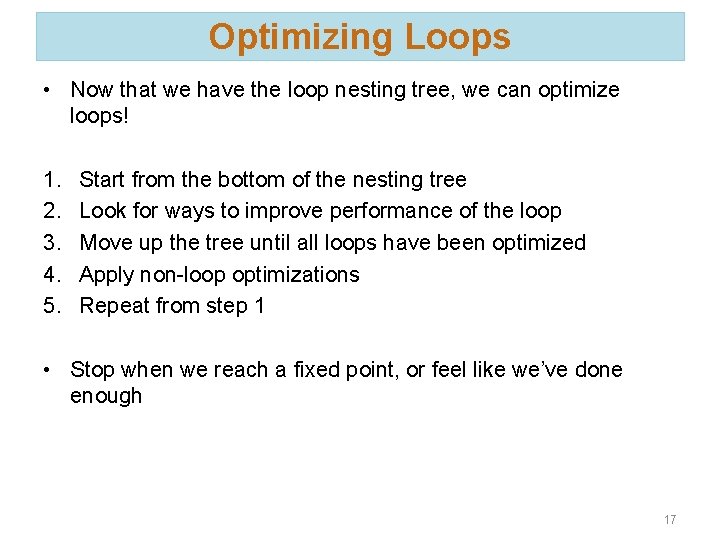 Optimizing Loops

• Now that we have the loop nesting tree, we can optimize loops!

1. Start from the bottom of the nesting tree
2. Look for ways to improve performance of the loop
3. Move up the tree until all loops have been optimized
4. Apply non-loop optimizations
5. Repeat from step 1

• Stop when we reach a fixed point, or feel like we've done enough

17